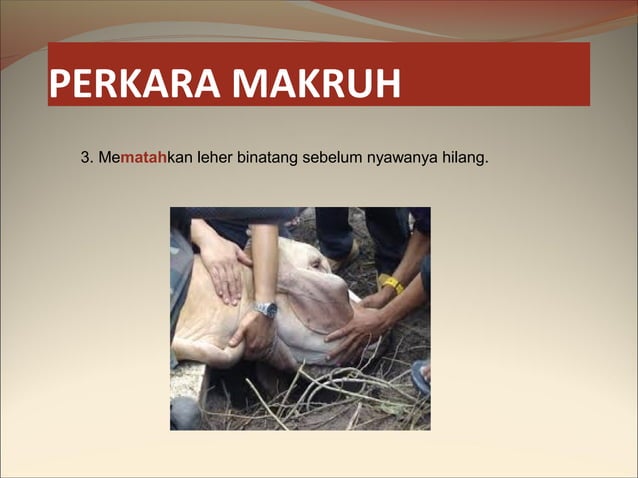 PERKARA MAKRUH

3. Mematahkan leher binatang sebelum nyawanya hilang.